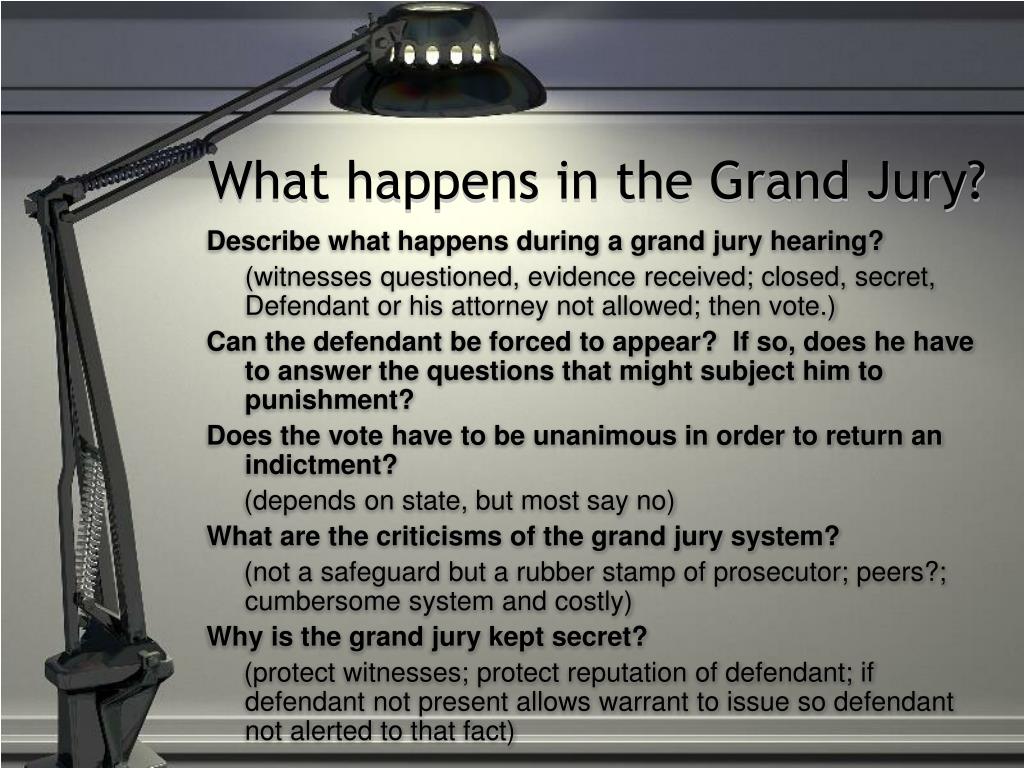 What happens in the Grand Jury?

Describe what happens during a grand jury hearing?

(witnesses questioned, evidence received; closed, secret, Defendant or his attorney not allowed; then vote.)

Can the defendant be forced to appear? If so, does he have to answer the questions that might subject him to punishment?

Does the vote have to be unanimous in order to return an indictment?

(depends on state, but most say no)

What are the criticisms of the grand jury system?

(not a safeguard but a rubber stamp of prosecutor; peers?; cumbersome system and costly)

Why is the grand jury kept secret?

(protect witnesses; protect reputation of defendant; if defendant not present allows warrant to issue so defendant not alerted to that fact)